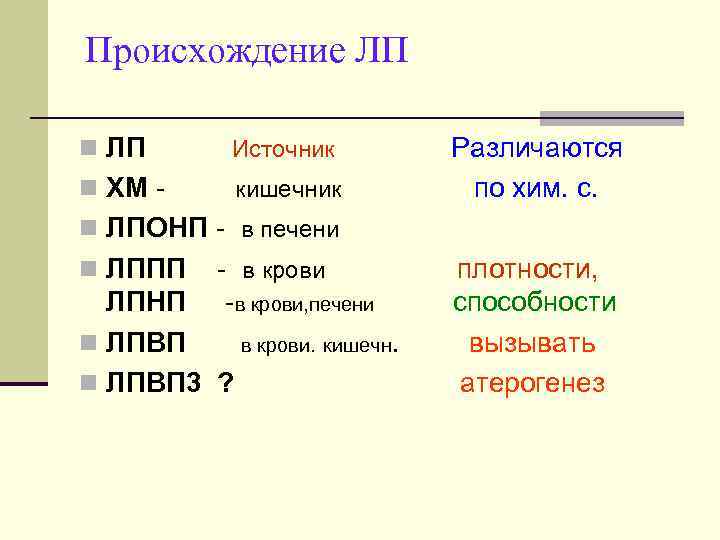 Происхождение ЛП

ЛП Источник Различаются
ХМ - кишечник по хим. с.
ЛПОНП - в печени
ЛППП - в крови плотности,
ЛПНП -в крови,печени способности
ЛПВП в крови. кишечн. вызывать
ЛПВП3 ? атерогенез